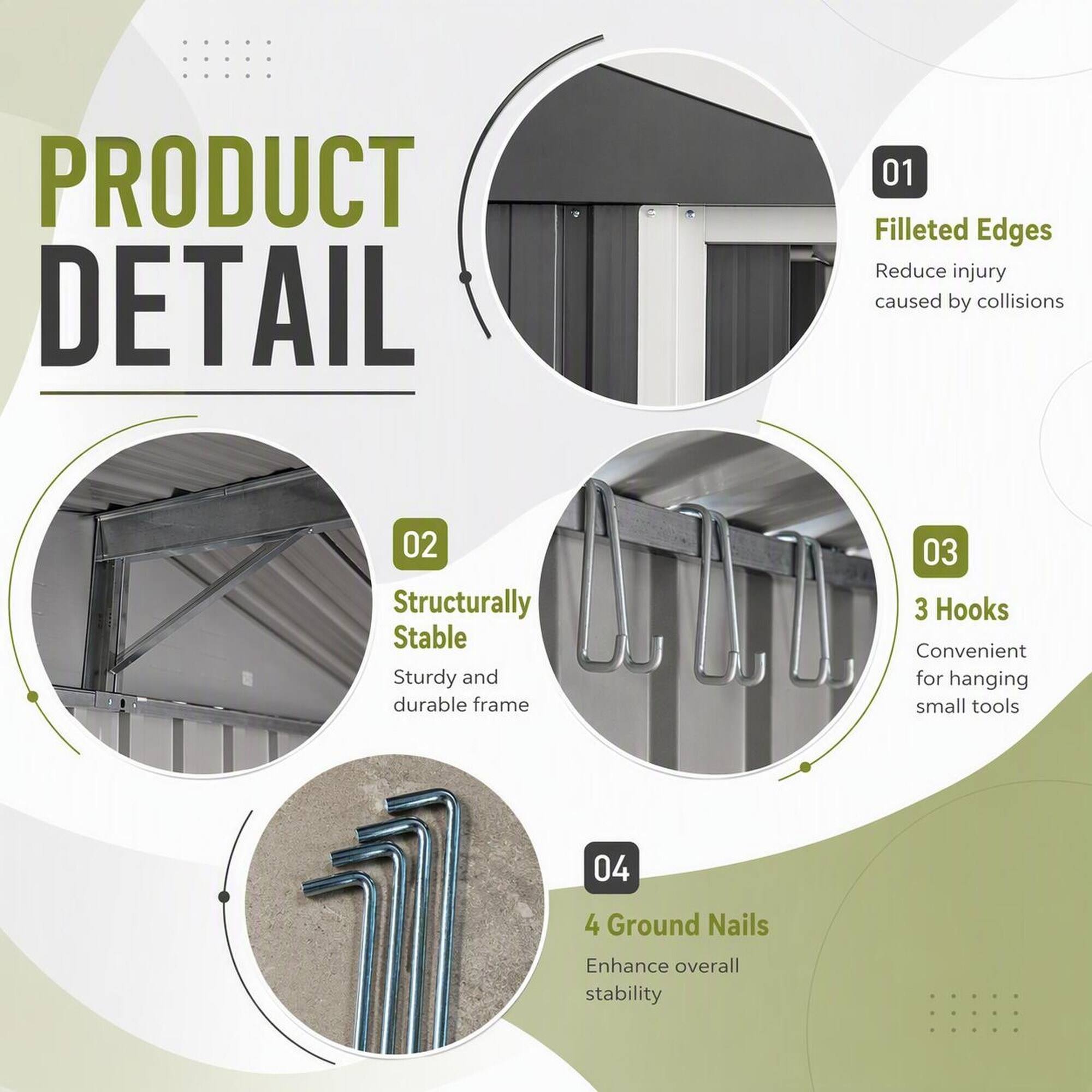 PRODUCT
DETAIL

01
Filleted Edges
Reduce injury caused by collisions

02
Structurally Stable
Sturdy and durable frame

03
3 Hooks
Convenient for hanging small tools

04
4 Ground Nails
Enhance overall stability